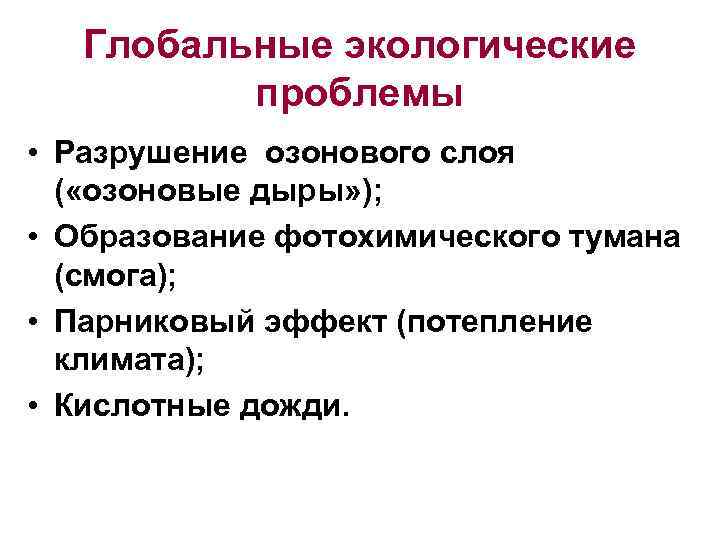 Глобальные экологические проблемы

• Разрушение озонового слоя («озоновые дыры»);
• Образование фотохимического тумана (смога);
• Парниковый эффект (потепление климата);
• Кислотные дожди.